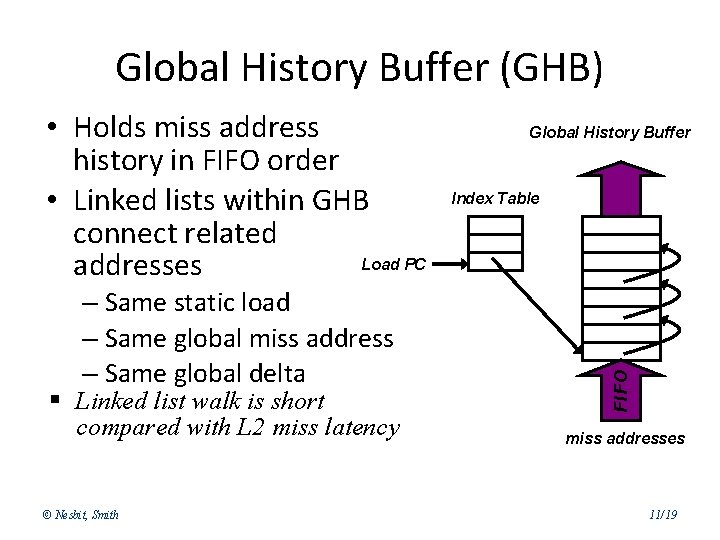 Global History Buffer (GHB)

• Holds miss address history in FIFO order

• Linked lists within GHB connect related addresses

– Same static load

– Same global miss address

– Same global delta

▪ Linked list walk is short compared with L2 miss latency

Global History Buffer

Index Table

Load PC

FIFO

miss addresses

© Nesbit, Smith

11/19